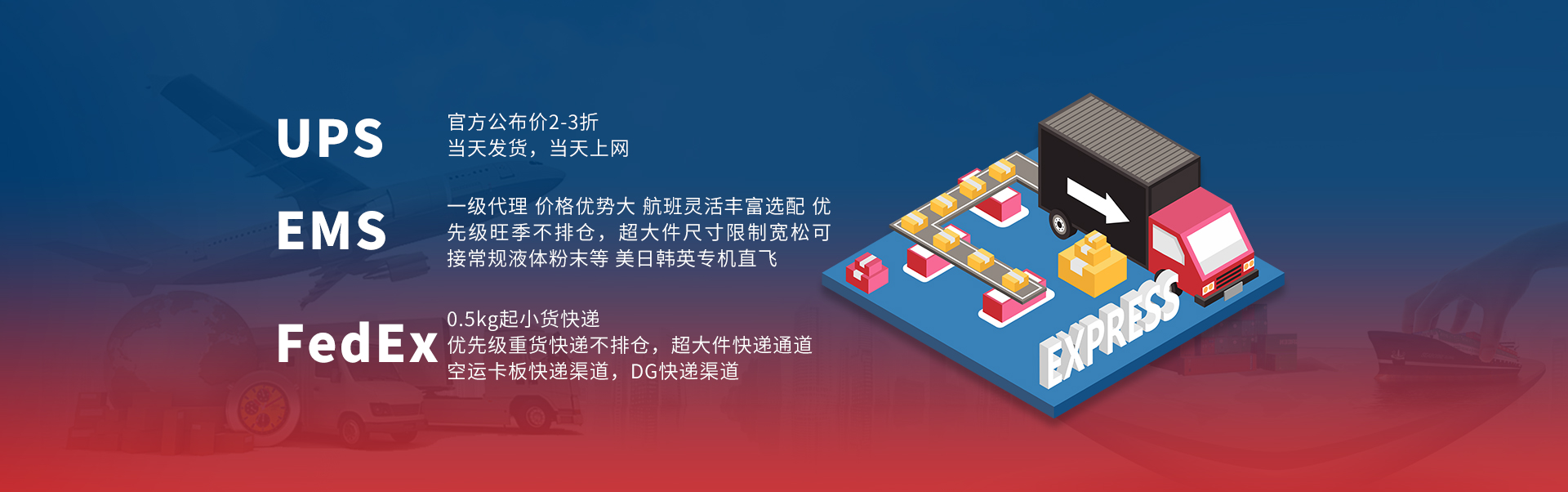 UPS

官方公布价2-3折
当天发货，当天上网

EMS

一级代理 价格优势大 航班灵活丰富选配 优先级旺季不排仓，超大件尺寸限制宽松可接常规液体粉末等 美日韩英专机直飞

FedEx

0.5kg起小货快递
优先级重货快递不排仓，超大件快递通道
空运卡板快递渠道，DG快递渠道

EXPRESS